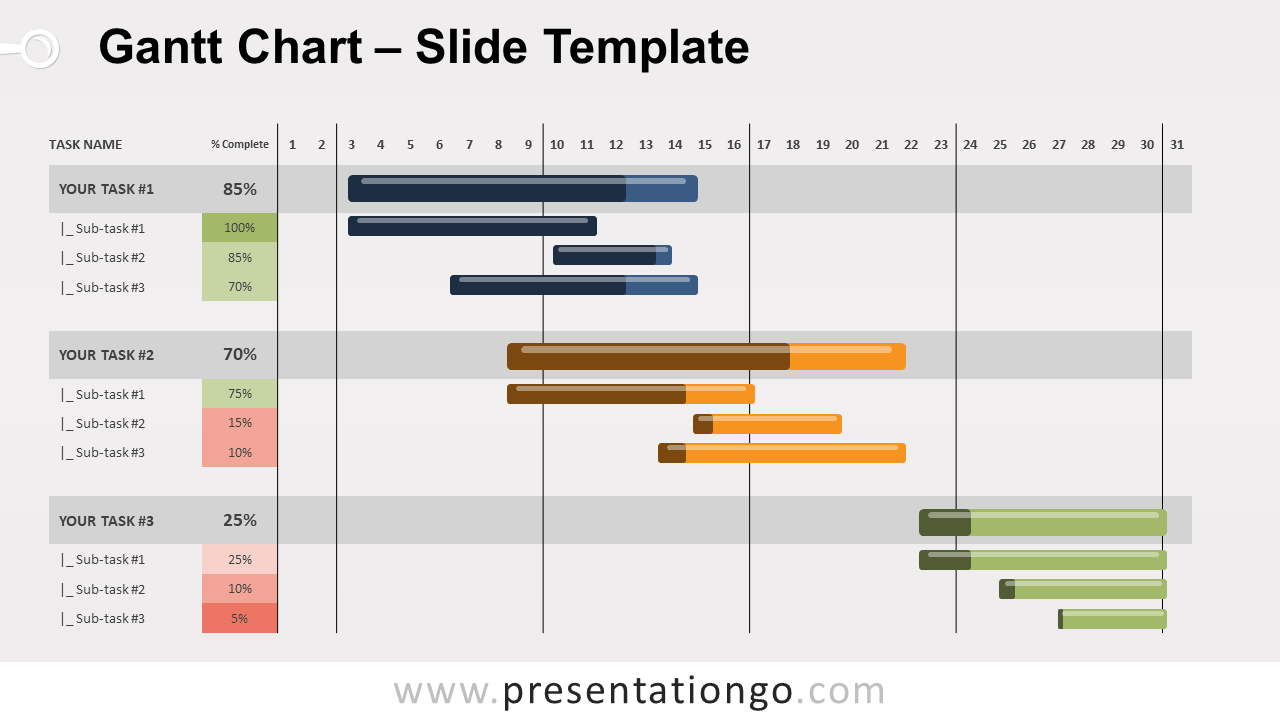 Gantt Chart – Slide Template

| TASK NAME | % Complete | 1 | 2 | 3 | 4 | 5 | 6 | 7 | 8 | 9 | 10 | 11 | 12 | 13 | 14 | 15 | 16 | 17 | 18 | 19 | 20 | 21 | 22 | 23 | 24 | 25 | 26 | 27 | 28 | 29 | 30 | 31 |
|---|---|---|---|---|---|---|---|---|---|---|---|---|---|---|---|---|---|---|---|---|---|---|---|---|---|---|---|---|---|---|---|---|
| YOUR TASK #1 | 85% | | | | | | | | | | | | | | | | | | | | | | | | | | | | | | | |
| \|_ Sub-task #1 | 100% | | | | | | | | | | | | | | | | | | | | | | | | | | | | | | | |
| \|_ Sub-task #2 | 85% | | | | | | | | | | | | | | | | | | | | | | | | | | | | | | | |
| \|_ Sub-task #3 | 70% | | | | | | | | | | | | | | | | | | | | | | | | | | | | | | | |
| YOUR TASK #2 | 70% | | | | | | | | | | | | | | | | | | | | | | | | | | | | | | | |
| \|_ Sub-task #1 | 75% | | | | | | | | | | | | | | | | | | | | | | | | | | | | | | | |
| \|_ Sub-task #2 | 15% | | | | | | | | | | | | | | | | | | | | | | | | | | | | | | | |
| \|_ Sub-task #3 | 10% | | | | | | | | | | | | | | | | | | | | | | | | | | | | | | | |
| YOUR TASK #3 | 25% | | | | | | | | | | | | | | | | | | | | | | | | | | | | | | | |
| \|_ Sub-task #1 | 25% | | | | | | | | | | | | | | | | | | | | | | | | | | | | | | | |
| \|_ Sub-task #2 | 10% | | | | | | | | | | | | | | | | | | | | | | | | | | | | | | | |
| \|_ Sub-task #3 | 5% | | | | | | | | | | | | | | | | | | | | | | | | | | | | | | | |

www.presentationgo.com